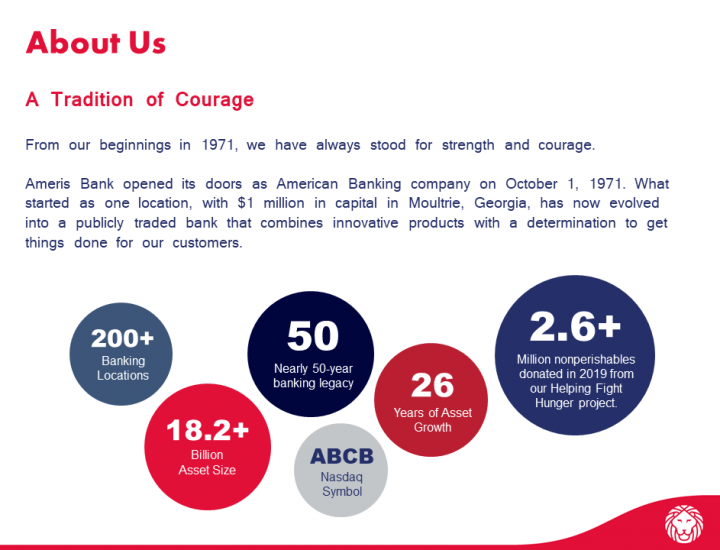 About Us

A Tradition of Courage

From our beginnings in 1971, we have always stood for strength and courage.

Ameris Bank opened its doors as American Banking company on October 1, 1971. What started as one location, with $1 million in capital in Moultrie, Georgia, has now evolved into a publicly traded bank that combines innovative products with a determination to get things done for our customers.

200+
Banking Locations

18.2+
Billion Asset Size

50
Nearly 50-year banking legacy

ABCB
Nasdaq Symbol

26
Years of Asset Growth

2.6+
Million nonperishables donated in 2019 from our Helping Fight Hunger project.